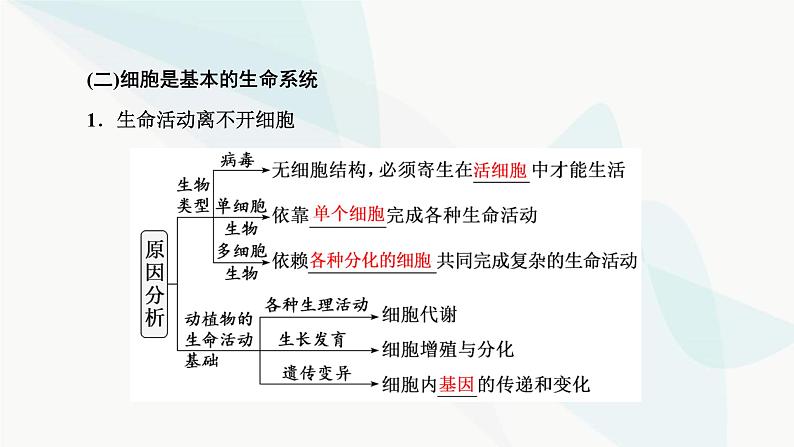 (二)细胞是基本的生命系统

1．生命活动离不开细胞

原因分析

生物类型

病毒 无细胞结构，必须寄生在活细胞中才能生活

单细胞生物 依靠单个细胞完成各种生命活动

多细胞生物 依赖各种分化的细胞共同完成复杂的生命活动

动植物的生命活动基础

各种生理活动 细胞代谢

生长发育 细胞增殖与分化

遗传变异 细胞内基因的传递和变化